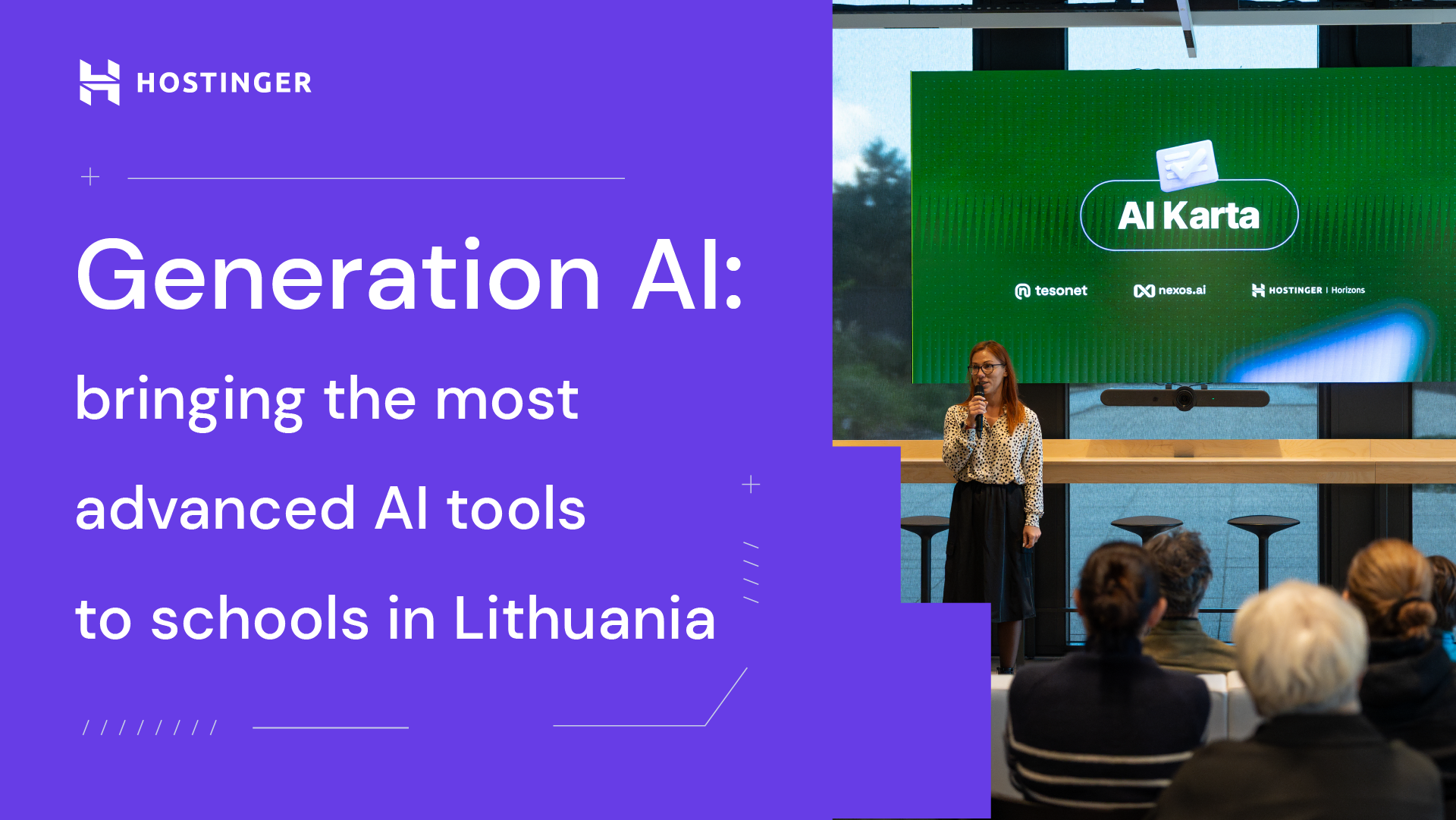 HOSTINGER

Generation AI:

bringing the most advanced AI tools to schools in Lithuania

AI Karta

tesonet

nexos.ai

HOSTINGER | Horizons